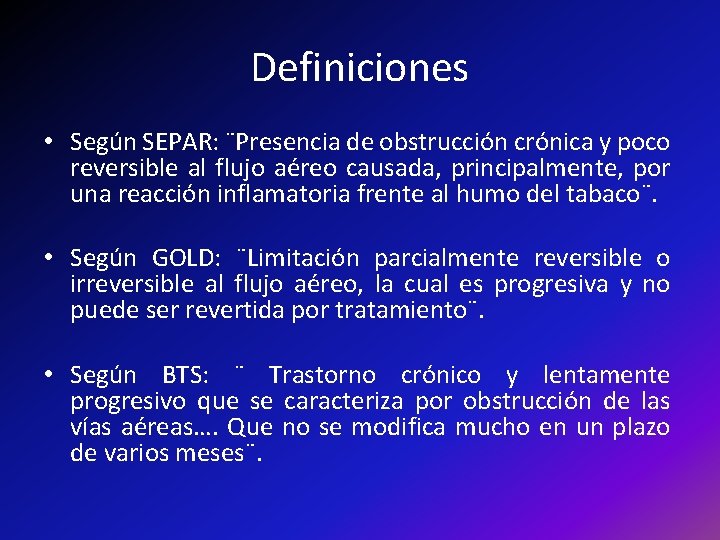 Definiciones

• Según SEPAR: ¨Presencia de obstrucción crónica y poco reversible al flujo aéreo causada, principalmente, por una reacción inflamatoria frente al humo del tabaco¨.

• Según GOLD: ¨Limitación parcialmente reversible o irreversible al flujo aéreo, la cual es progresiva y no puede ser revertida por tratamiento¨.

• Según BTS: ¨ Trastorno crónico y lentamente progresivo que se caracteriza por obstrucción de las vías aéreas…. Que no se modifica mucho en un plazo de varios meses¨.